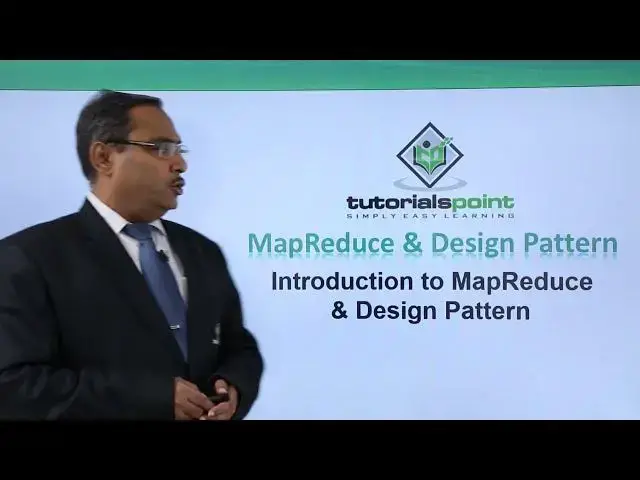 tutorialspoint
SIMPLY EASY LEARNING

MapReduce & Design Pattern

Introduction to MapReduce & Design Pattern